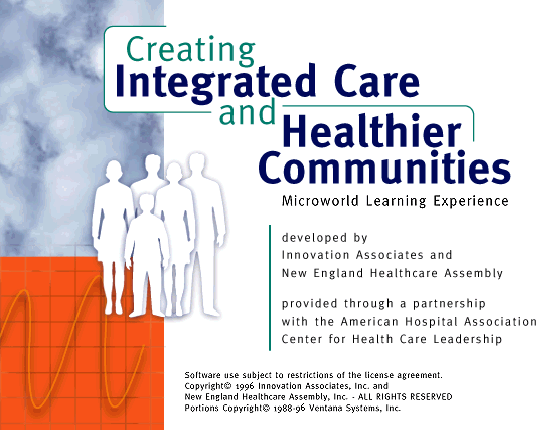 Creating
Integrated Care
and
Healthier
Communities

Microworld Learning Experience

developed by
Innovation Associates and
New England Healthcare Assembly

provided through a partnership
with the American Hospital Association
Center for Health Care Leadership

Software use subject to restrictions of the license agreement.
Copyright© 1996 Innovation Associates, Inc. and
New England Healthcare Assembly, Inc. - ALL RIGHTS RESERVED
Portions Copyright© 1988-96 Ventana Systems, Inc.